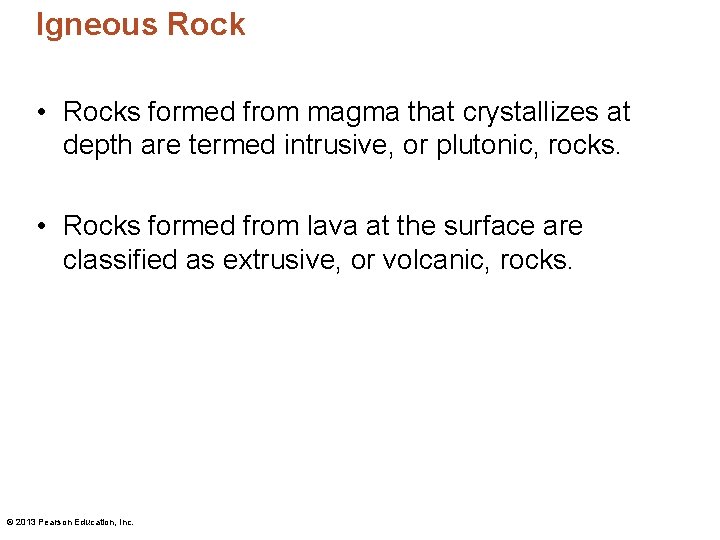 Igneous Rock

• Rocks formed from magma that crystallizes at depth are termed intrusive, or plutonic, rocks.

• Rocks formed from lava at the surface are classified as extrusive, or volcanic, rocks.

© 2013 Pearson Education, Inc.